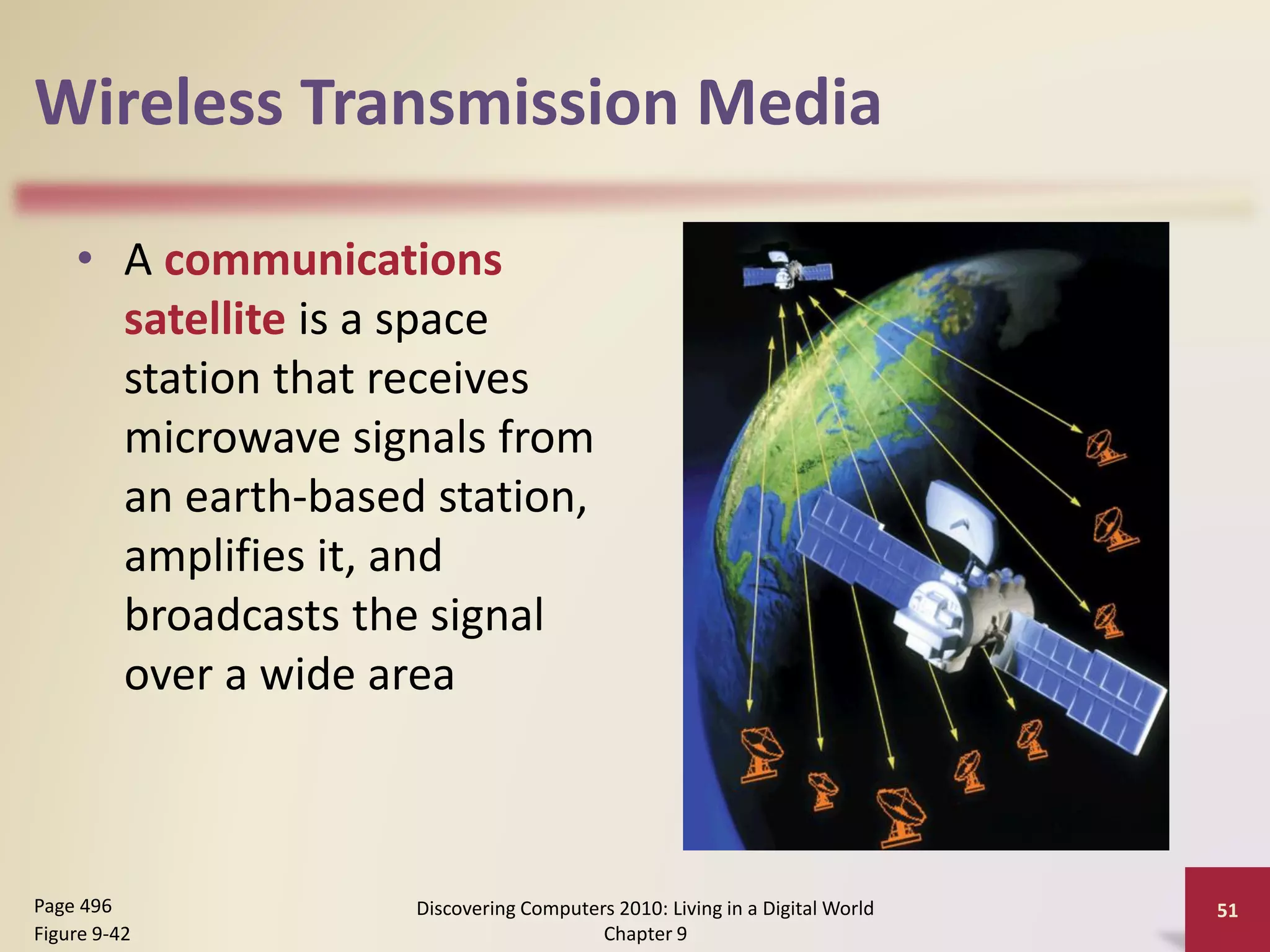 Wireless Transmission Media

• A communications satellite is a space station that receives microwave signals from an earth-based station, amplifies it, and broadcasts the signal over a wide area

Page 496
Figure 9-42

Discovering Computers 2010: Living in a Digital World
Chapter 9

51